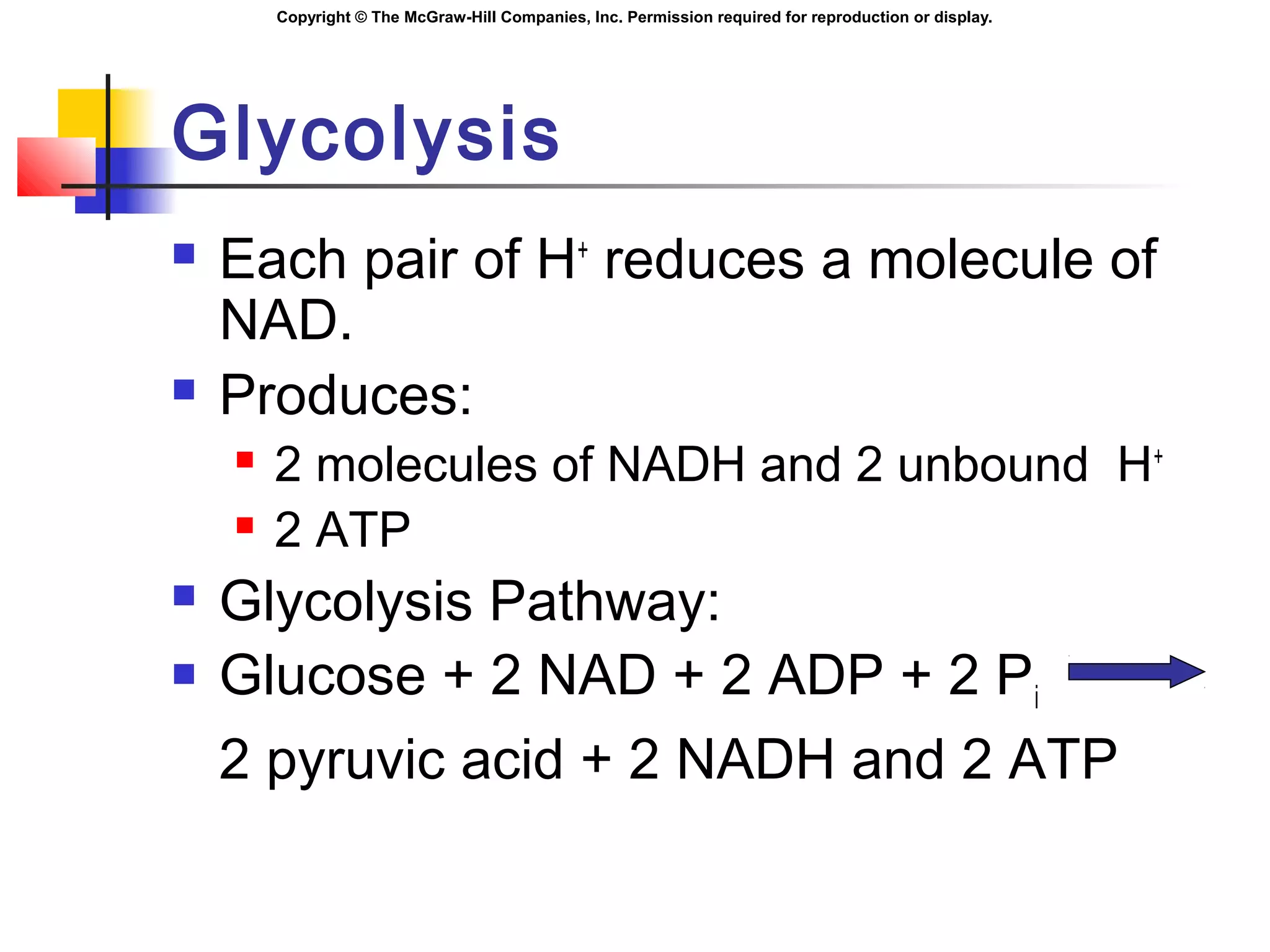 Copyright © The McGraw-Hill Companies, Inc. Permission required for reproduction or display.

Glycolysis

Each pair of $H^+$ reduces a molecule of NAD.

Produces:

2 molecules of NADH and 2 unbound $H^+$

2 ATP

Glycolysis Pathway:

Glucose + 2 NAD + 2 ADP + 2 $P_i$ $\rightarrow$

2 pyruvic acid + 2 NADH and 2 ATP